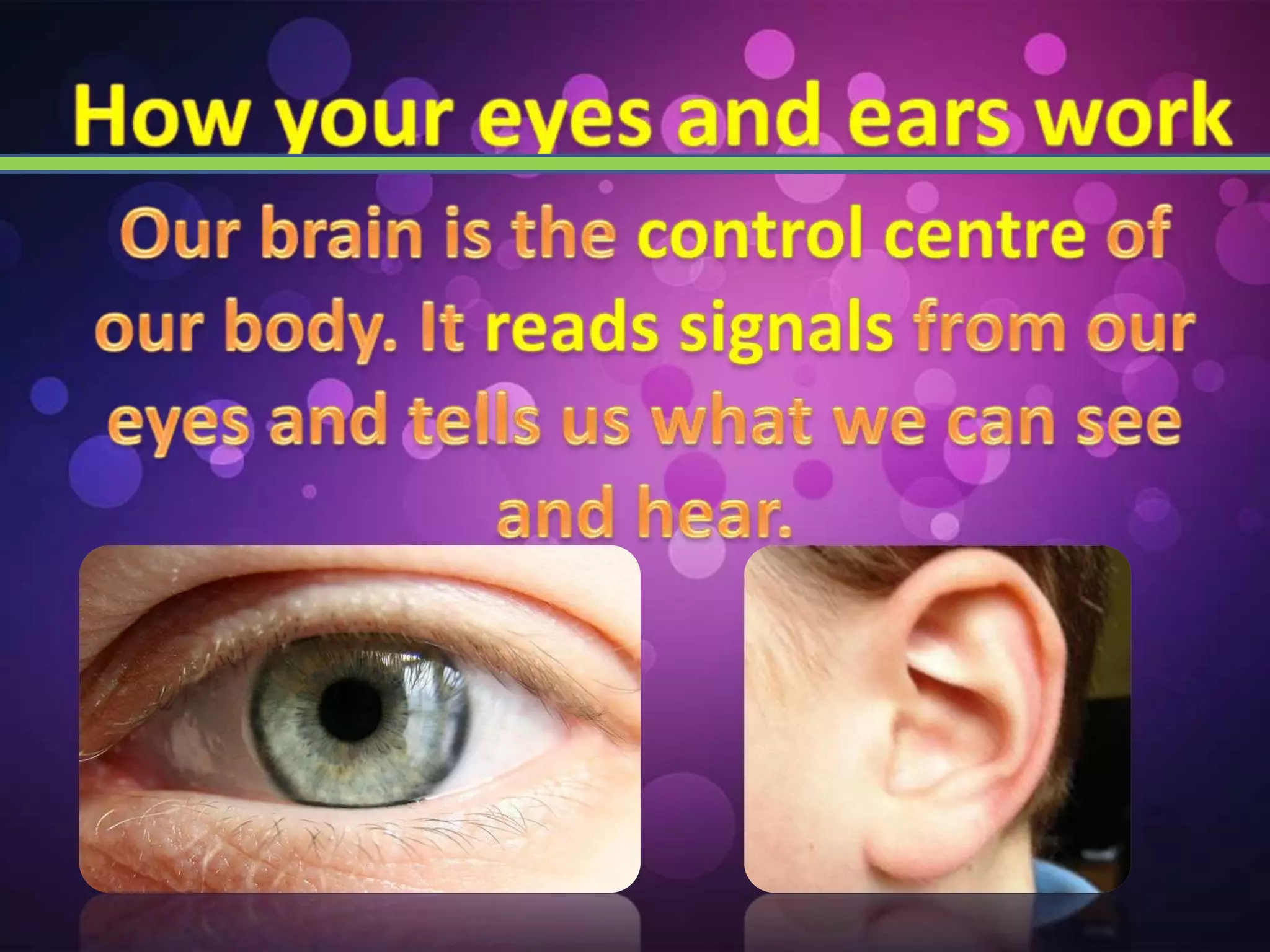 How your eyes and ears work

Our brain is the control centre of our body. It reads signals from our eyes and tells us what we can see and hear.